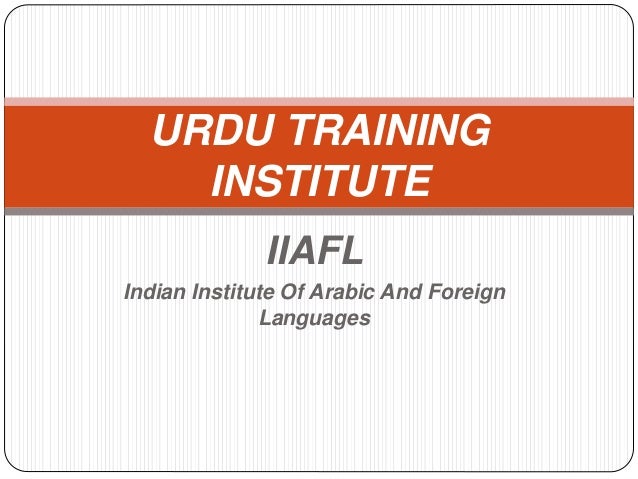 URDU TRAINING INSTITUTE

IIAFL

Indian Institute Of Arabic And Foreign Languages